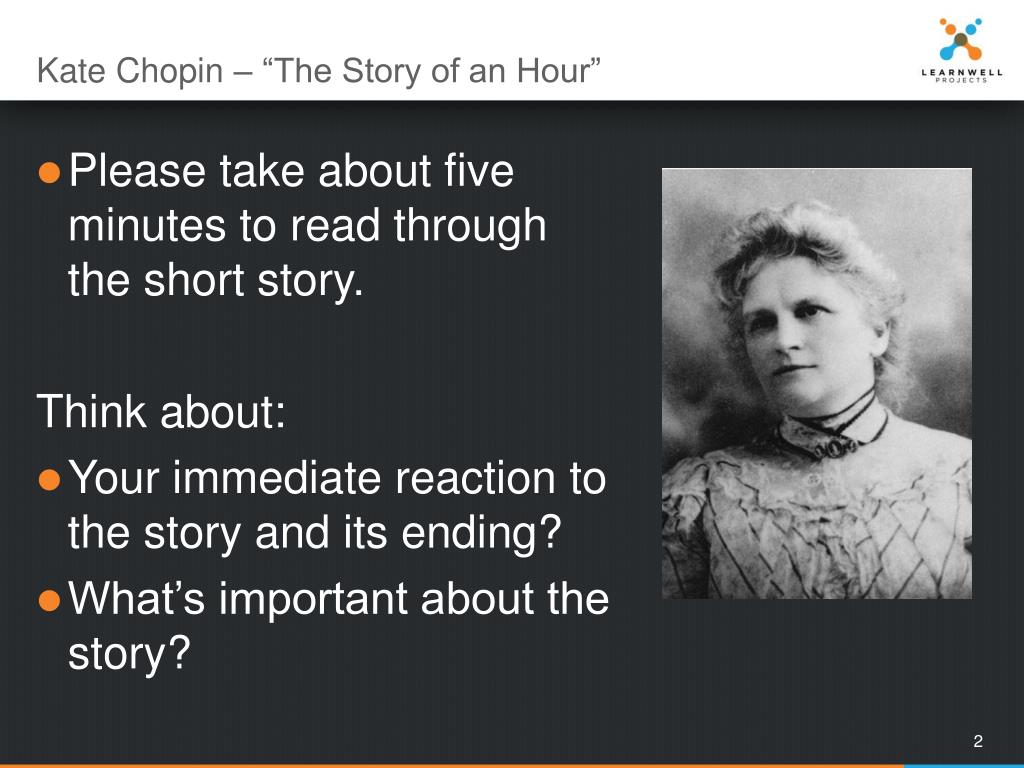 Kate Chopin – “The Story of an Hour”

LEARNWELL PROJECTS

● Please take about five minutes to read through the short story.

Think about:

● Your immediate reaction to the story and its ending?

● What’s important about the story?

2